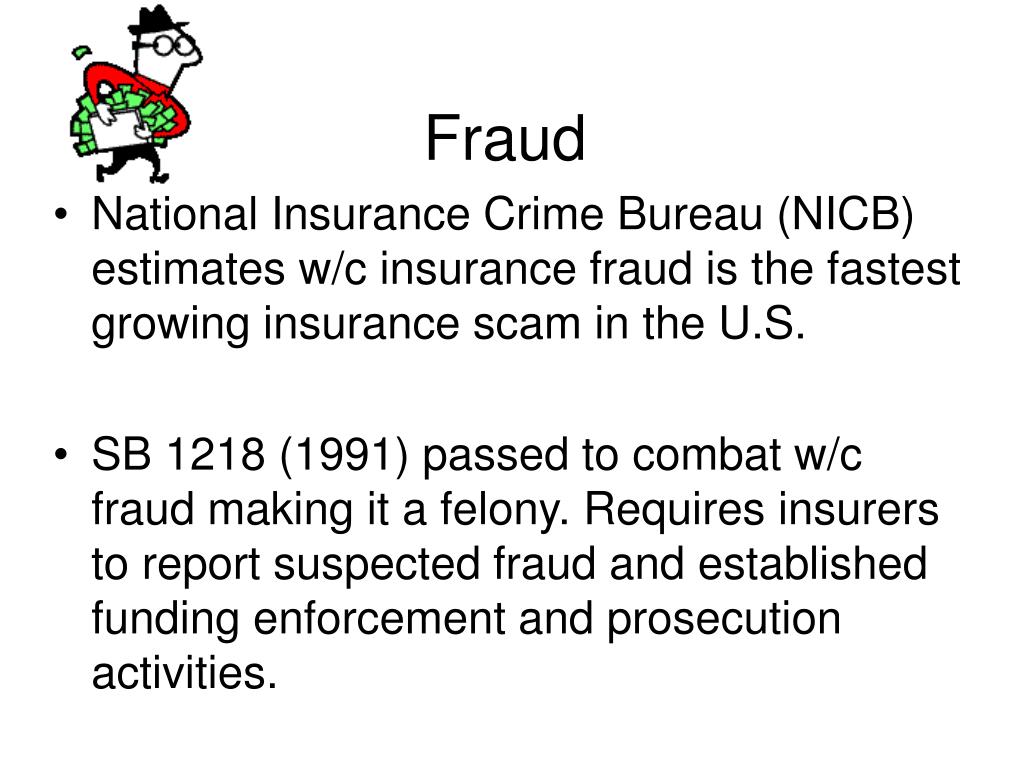 Fraud

• National Insurance Crime Bureau (NICB) estimates w/c insurance fraud is the fastest growing insurance scam in the U.S.

• SB 1218 (1991) passed to combat w/c fraud making it a felony. Requires insurers to report suspected fraud and established funding enforcement and prosecution activities.